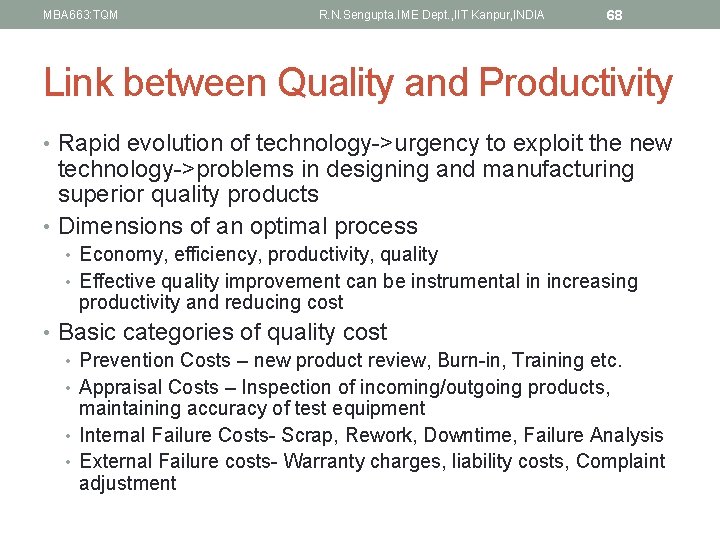 MBA663:TQM R.N.Sengupta.IME Dept.,IIT Kanpur,INDIA 68

Link between Quality and Productivity

• Rapid evolution of technology->urgency to exploit the new technology->problems in designing and manufacturing superior quality products
• Dimensions of an optimal process
  • Economy, efficiency, productivity, quality
  • Effective quality improvement can be instrumental in increasing productivity and reducing cost
• Basic categories of quality cost
  • Prevention Costs – new product review, Burn-in, Training etc.
  • Appraisal Costs – Inspection of incoming/outgoing products, maintaining accuracy of test equipment
  • Internal Failure Costs- Scrap, Rework, Downtime, Failure Analysis
  • External Failure costs- Warranty charges, liability costs, Complaint adjustment